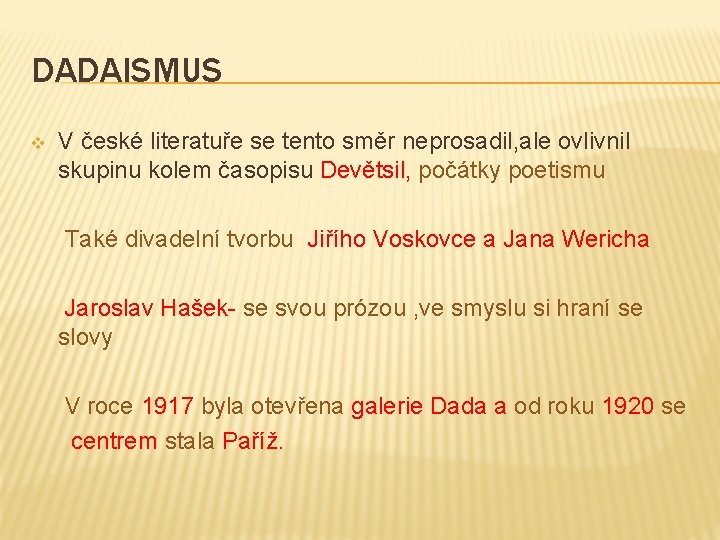 DADAISMUS

V české literatuře se tento směr neprosadil,ale ovlivnil skupinu kolem časopisu Devětsil, počátky poetismu

Také divadelní tvorbu Jiřího Voskovce a Jana Wericha

Jaroslav Hašek- se svou prózou ,ve smyslu si hraní se slovy

V roce 1917 byla otevřena galerie Dada a od roku 1920 se centrem stala Paříž.